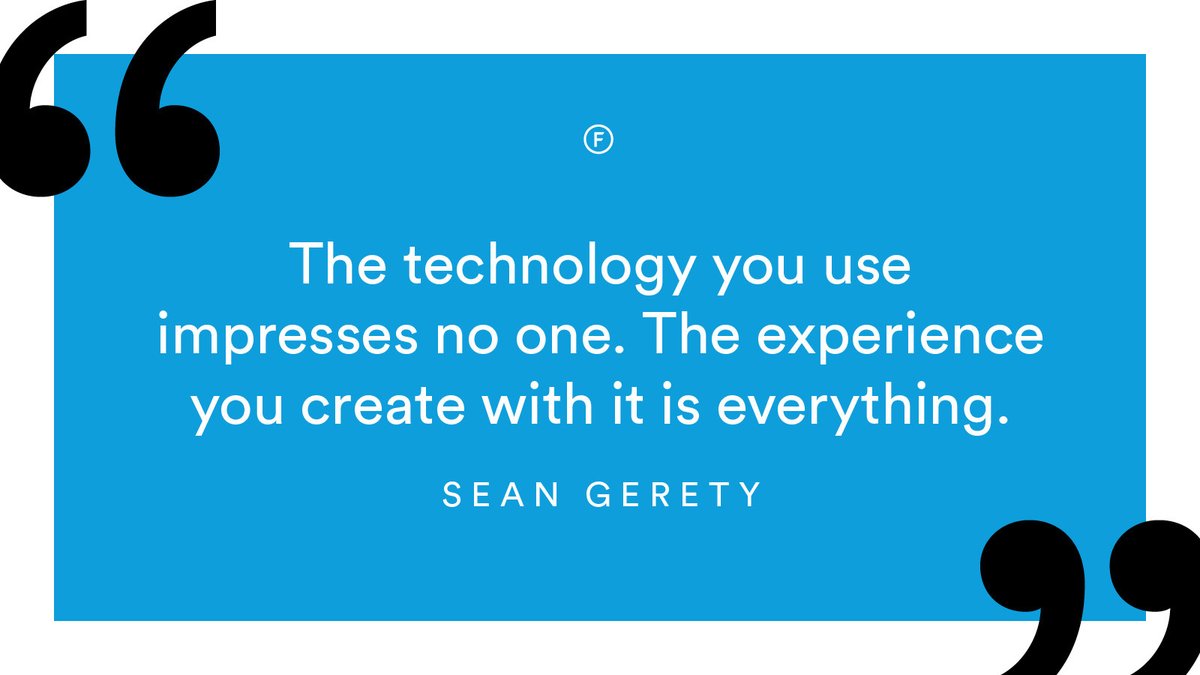 “

F

The technology you use impresses no one. The experience you create with it is everything.

SEAN GERETY

”